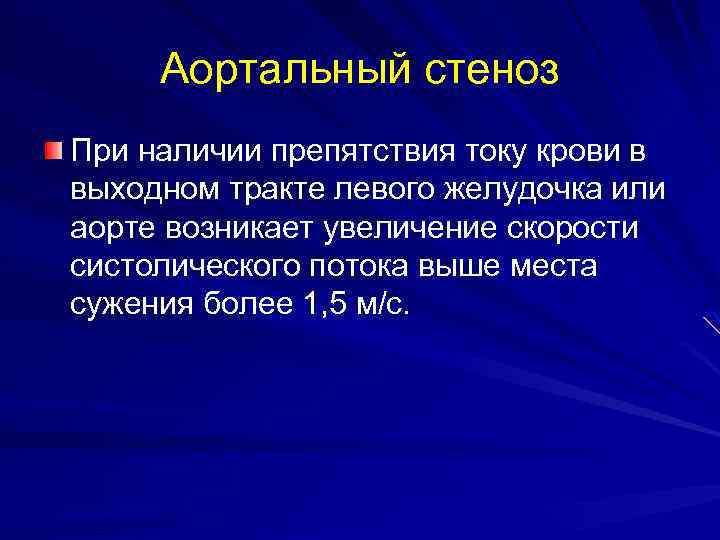 Аортальный стеноз

При наличии препятствия току крови в выходном тракте левого желудочка или аорте возникает увеличение скорости систолического потока выше места сужения более 1,5 м/с.